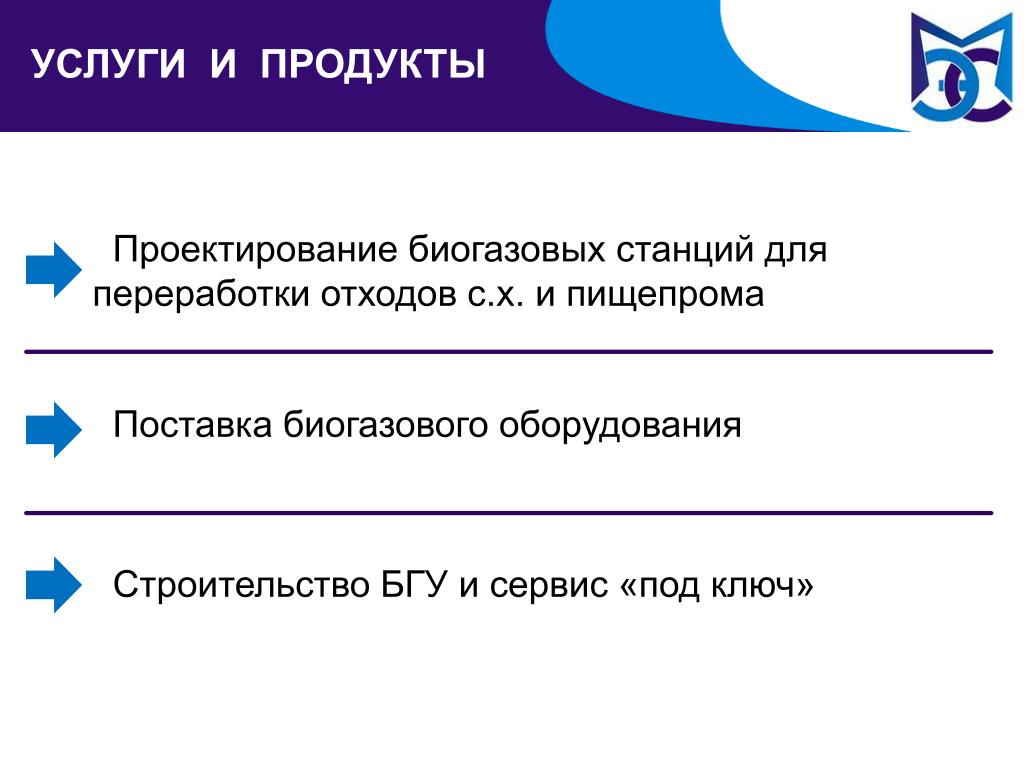 УСЛУГИ И ПРОДУКТЫ

Проектирование биогазовых станций для переработки отходов с.х. и пищепрома

Поставка биогазового оборудования

Строительство БГУ и сервис «под ключ»